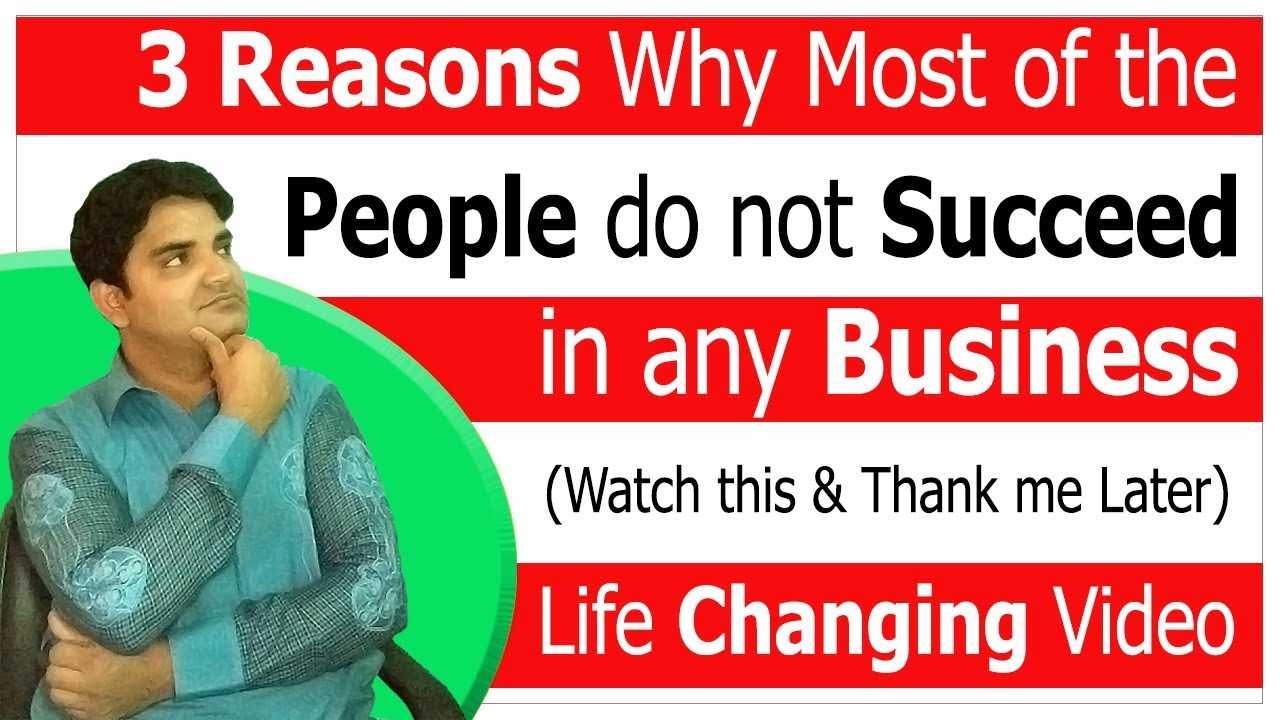 3 Reasons Why Most of the

People do not Succeed

in any Business

(Watch this & Thank me Later)

Life Changing Video